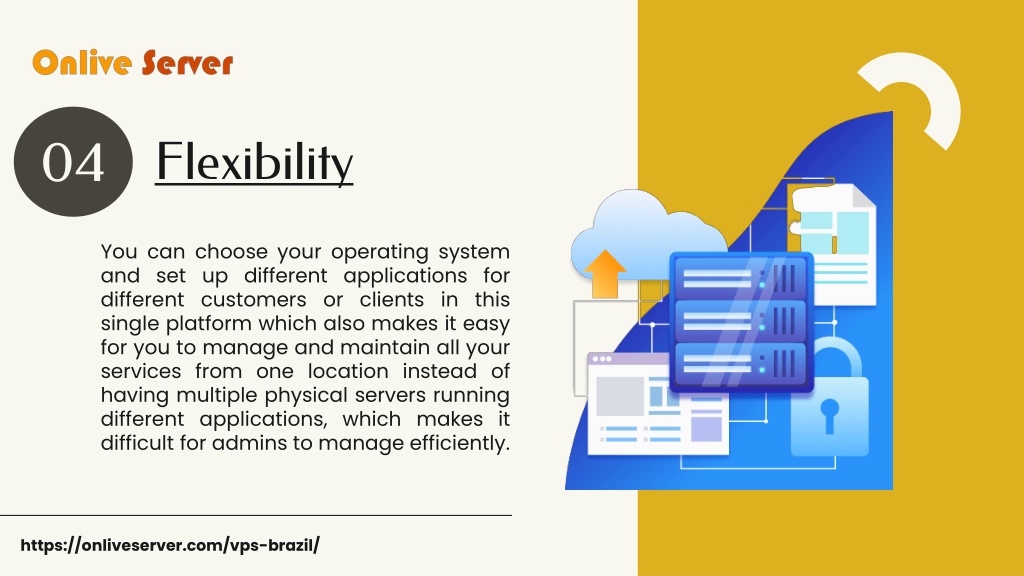 Onlive Server

04

Flexibility

You can choose your operating system and set up different applications for different customers or clients in this single platform which also makes it easy for you to manage and maintain all your services from one location instead of having multiple physical servers running different applications, which makes it difficult for admins to manage efficiently.

https://onliveserver.com/vps-brazil/